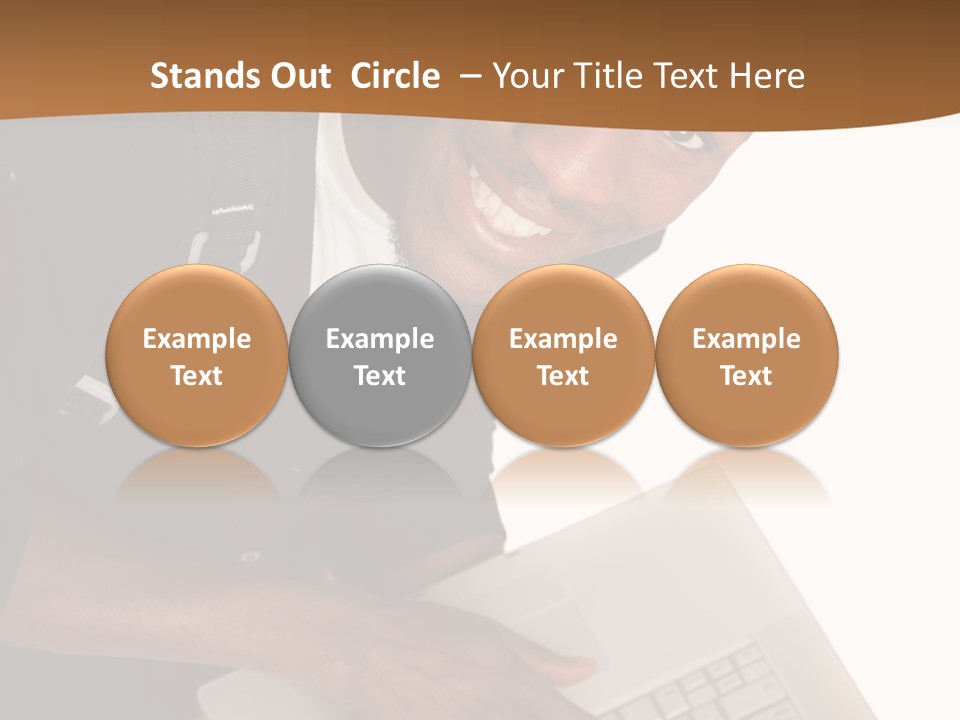 Stands Out Circle – Your Title Text Here

Example Text

Example Text

Example Text

Example Text